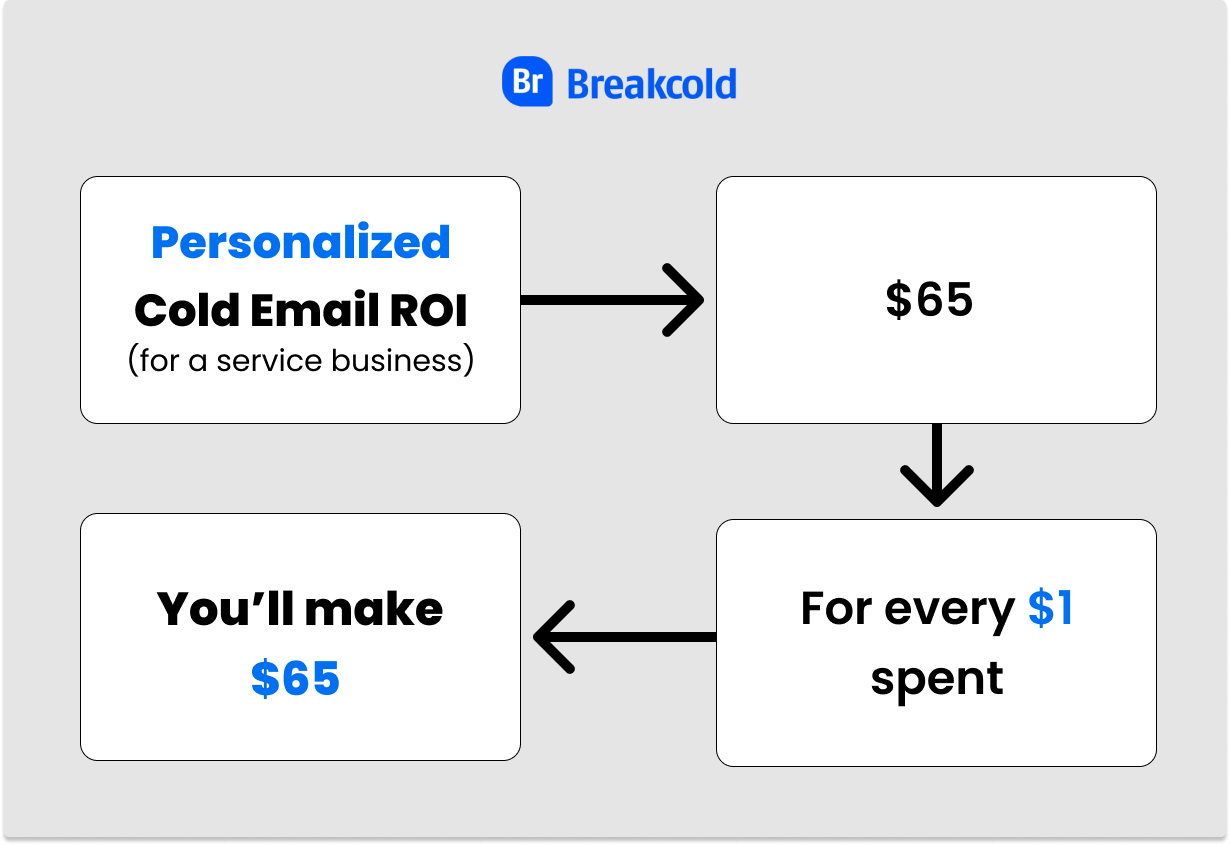 Br Breakcold

Personalized
Cold Email ROI
(for a service business)

\$65

For every \$1 spent

You'll make
\$65